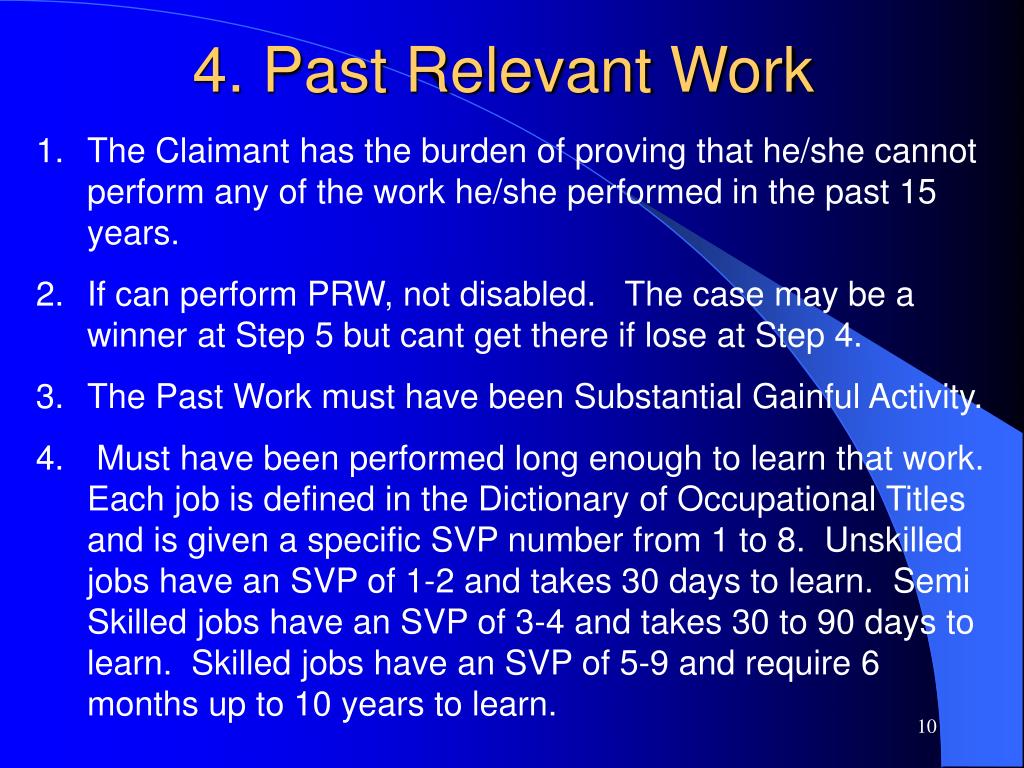 4. Past Relevant Work

1. The Claimant has the burden of proving that he/she cannot perform any of the work he/she performed in the past 15 years.

2. If can perform PRW, not disabled. The case may be a winner at Step 5 but cant get there if lose at Step 4.

3. The Past Work must have been Substantial Gainful Activity.

4. Must have been performed long enough to learn that work. Each job is defined in the Dictionary of Occupational Titles and is given a specific SVP number from 1 to 8. Unskilled jobs have an SVP of 1-2 and takes 30 days to learn. Semi Skilled jobs have an SVP of 3-4 and takes 30 to 90 days to learn. Skilled jobs have an SVP of 5-9 and require 6 months up to 10 years to learn.

10